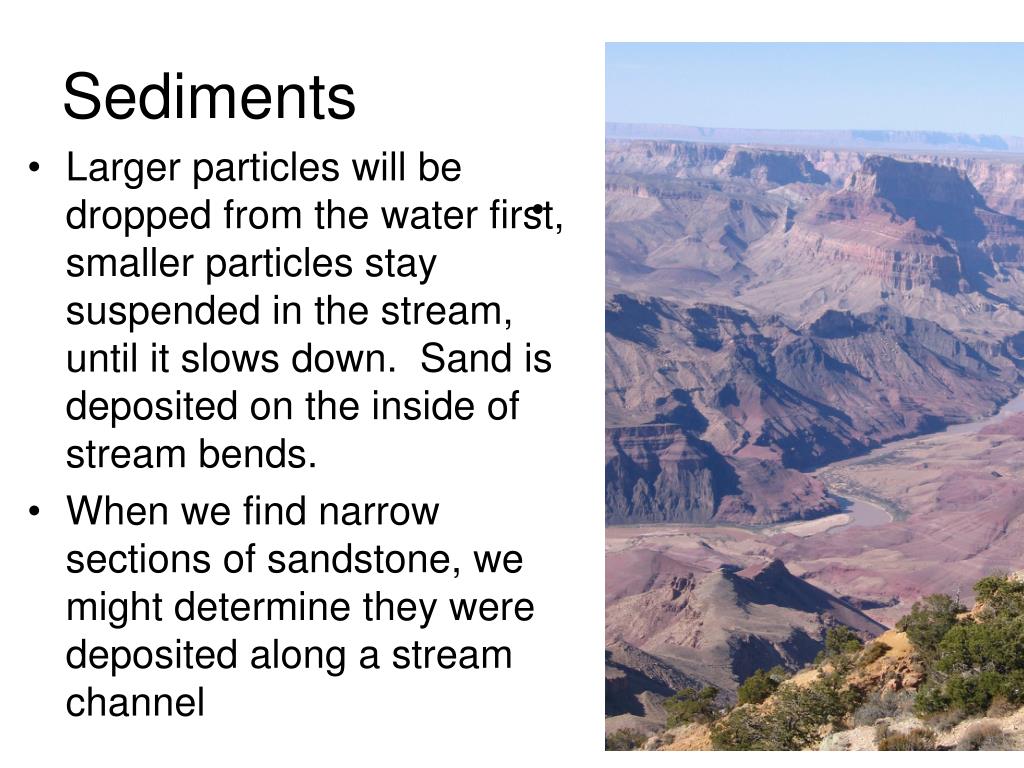 Sediments

• Larger particles will be dropped from the water first, smaller particles stay suspended in the stream, until it slows down. Sand is deposited on the inside of stream bends.

• When we find narrow sections of sandstone, we might determine they were deposited along a stream channel

•